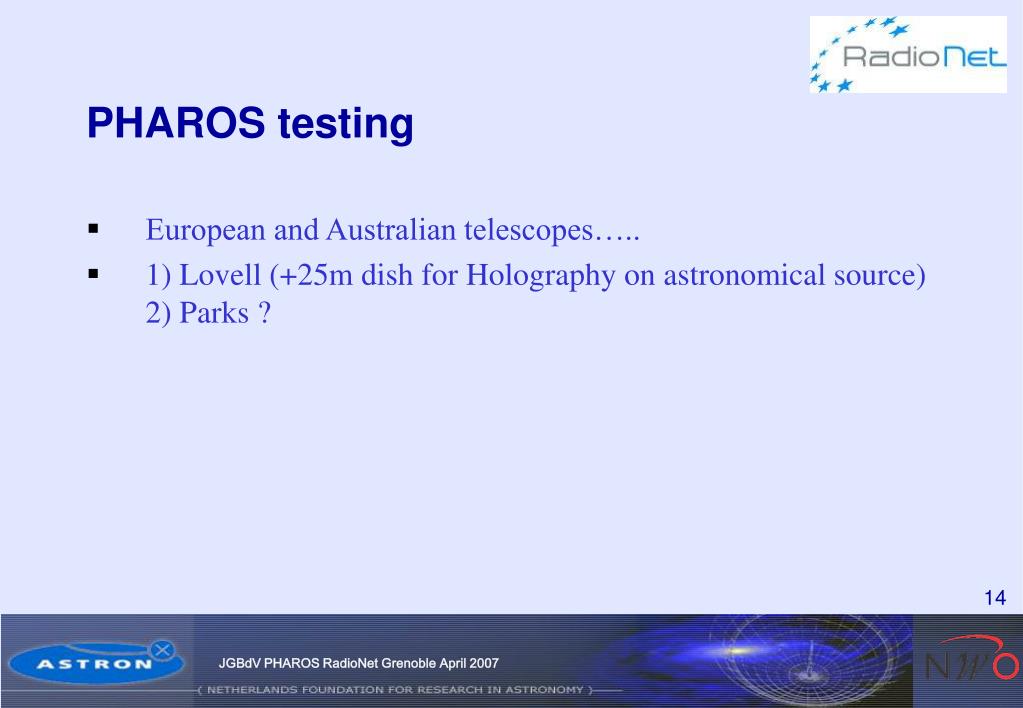 RadioNet

PHAROS testing

▪ European and Australian telescopes…..

▪ 1) Lovell (+25m dish for Holography on astronomical source)
2) Parks ?

14

ASTRON

JGBdV PHAROS RadioNet Grenoble April 2007

( NETHERLANDS FOUNDATION FOR RESEARCH IN ASTRONOMY )

NWO